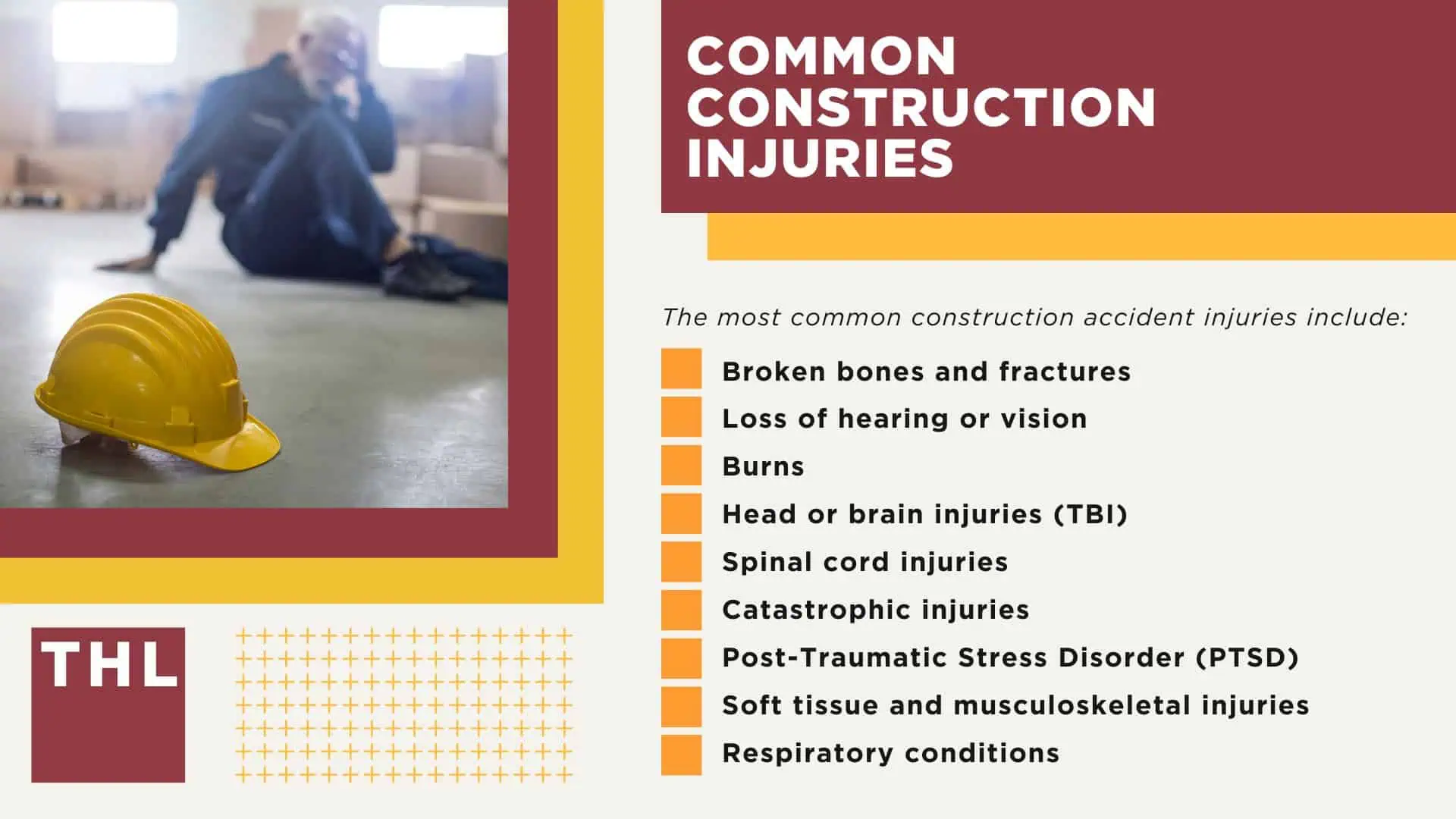 COMMON CONSTRUCTION INJURIES

The most common construction accident injuries include:

Broken bones and fractures
Loss of hearing or vision
Burns
Head or brain injuries (TBI)
Spinal cord injuries
Catastrophic injuries
Post-Traumatic Stress Disorder (PTSD)
Soft tissue and musculoskeletal injuries
Respiratory conditions

THL